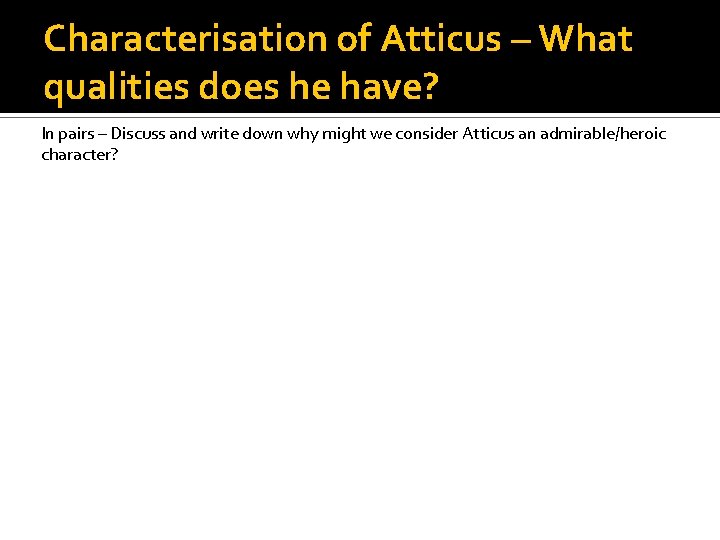 Characterisation of Atticus – What qualities does he have?

In pairs – Discuss and write down why might we consider Atticus an admirable/heroic character?